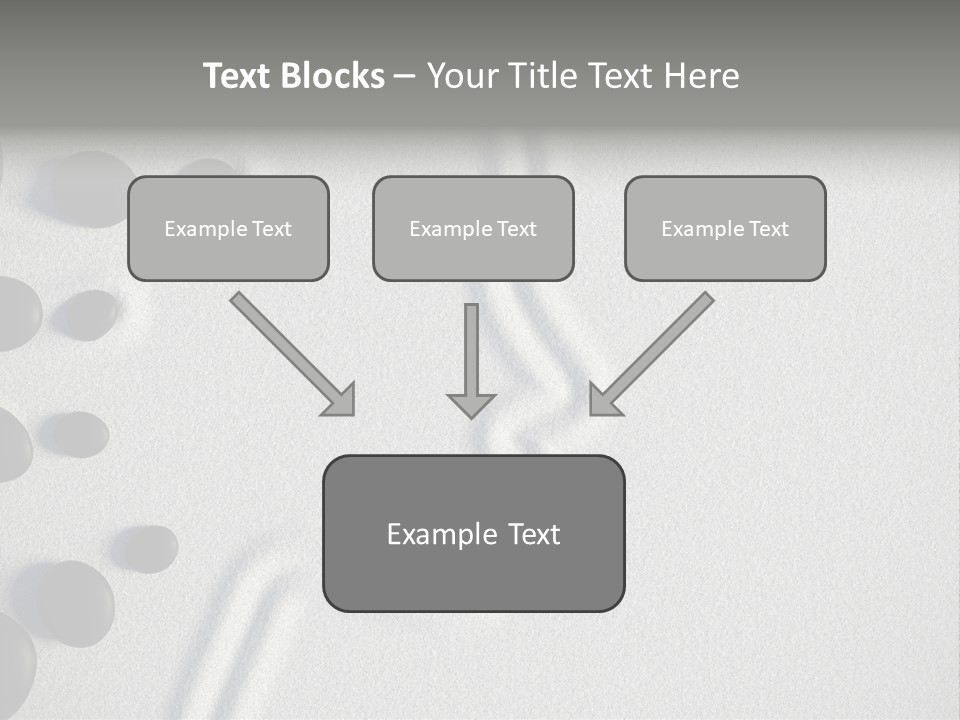 Text Blocks – Your Title Text Here

Example Text

Example Text

Example Text

Example Text